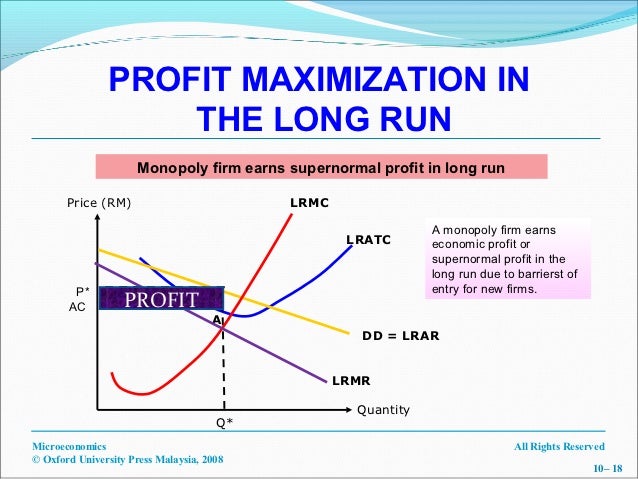 PROFIT MAXIMIZATION IN THE LONG RUN

Monopoly firm earns supernormal profit in long run

Price (RM)

LRMC

LRATC

A monopoly firm earns economic profit or supernormal profit in the long run due to barrierst of entry for new firms.

P*

AC

PROFIT

A

DD = LRAR

LRMR

Quantity

Q*

Microeconomics
© Oxford University Press Malaysia, 2008

All Rights Reserved

10– 18